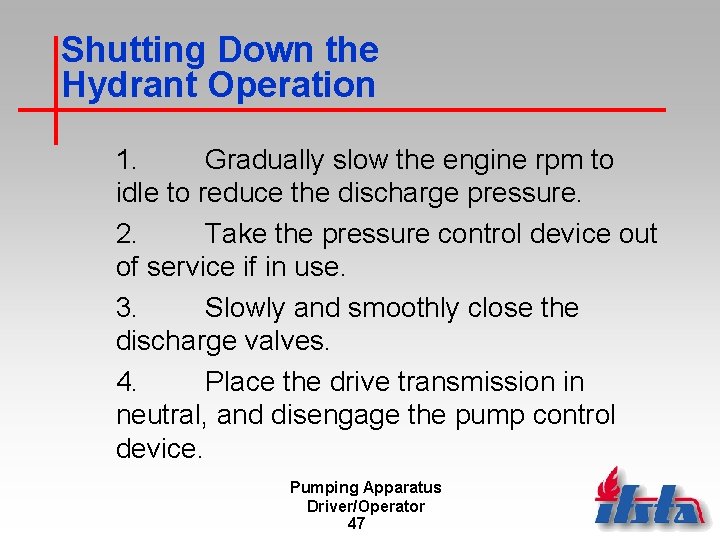 Shutting Down the Hydrant Operation

1. Gradually slow the engine rpm to idle to reduce the discharge pressure.

2. Take the pressure control device out of service if in use.

3. Slowly and smoothly close the discharge valves.

4. Place the drive transmission in neutral, and disengage the pump control device.

Pumping Apparatus
Driver/Operator
47

ifsta